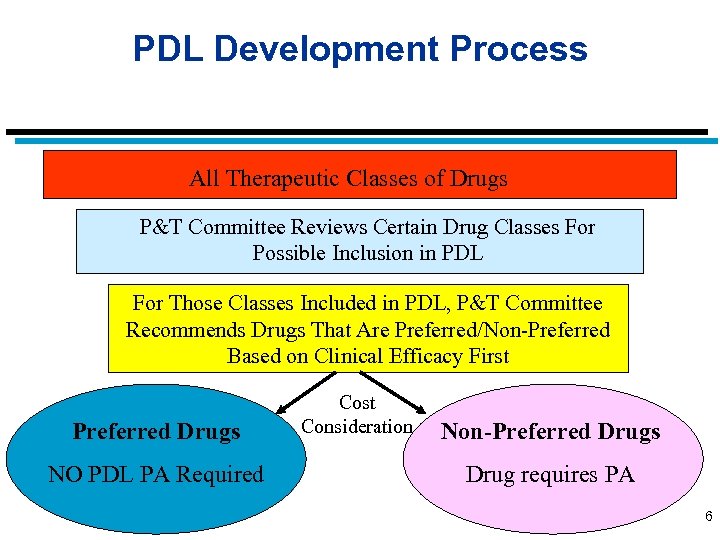 PDL Development Process

All Therapeutic Classes of Drugs

P&T Committee Reviews Certain Drug Classes For Possible Inclusion in PDL

For Those Classes Included in PDL, P&T Committee Recommends Drugs That Are Preferred/Non-Preferred Based on Clinical Efficacy First

Cost Consideration

Preferred Drugs

NO PDL PA Required

Non-Preferred Drugs

Drug requires PA

6